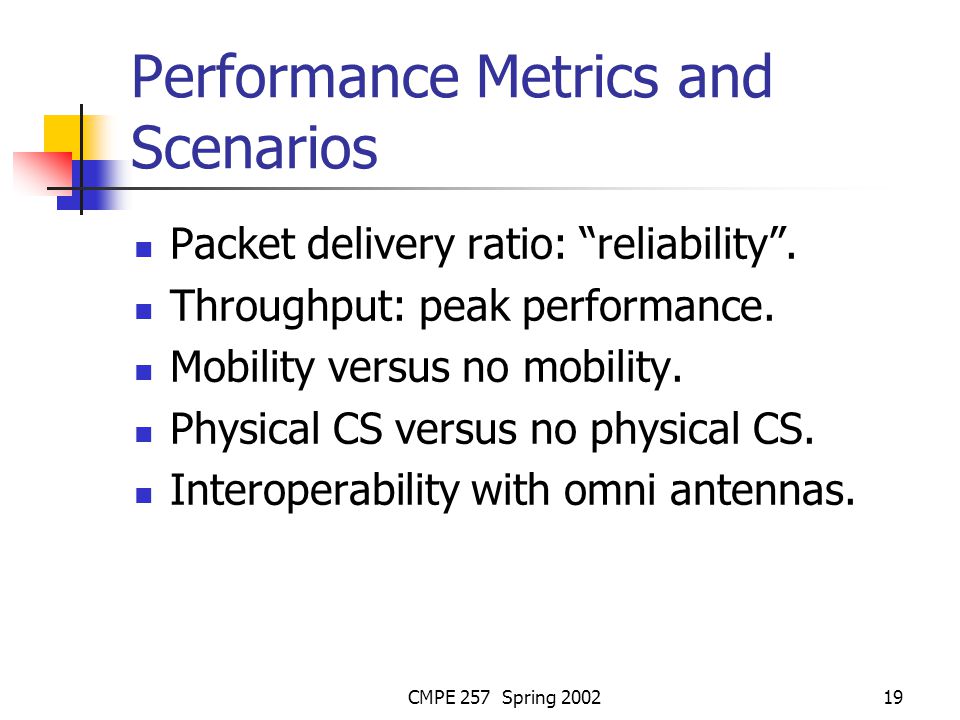 Performance Metrics and Scenarios

- Packet delivery ratio: “reliability”.
- Throughput: peak performance.
- Mobility versus no mobility.
- Physical CS versus no physical CS.
- Interoperability with omni antennas.

CMPE 257 Spring 2002

19